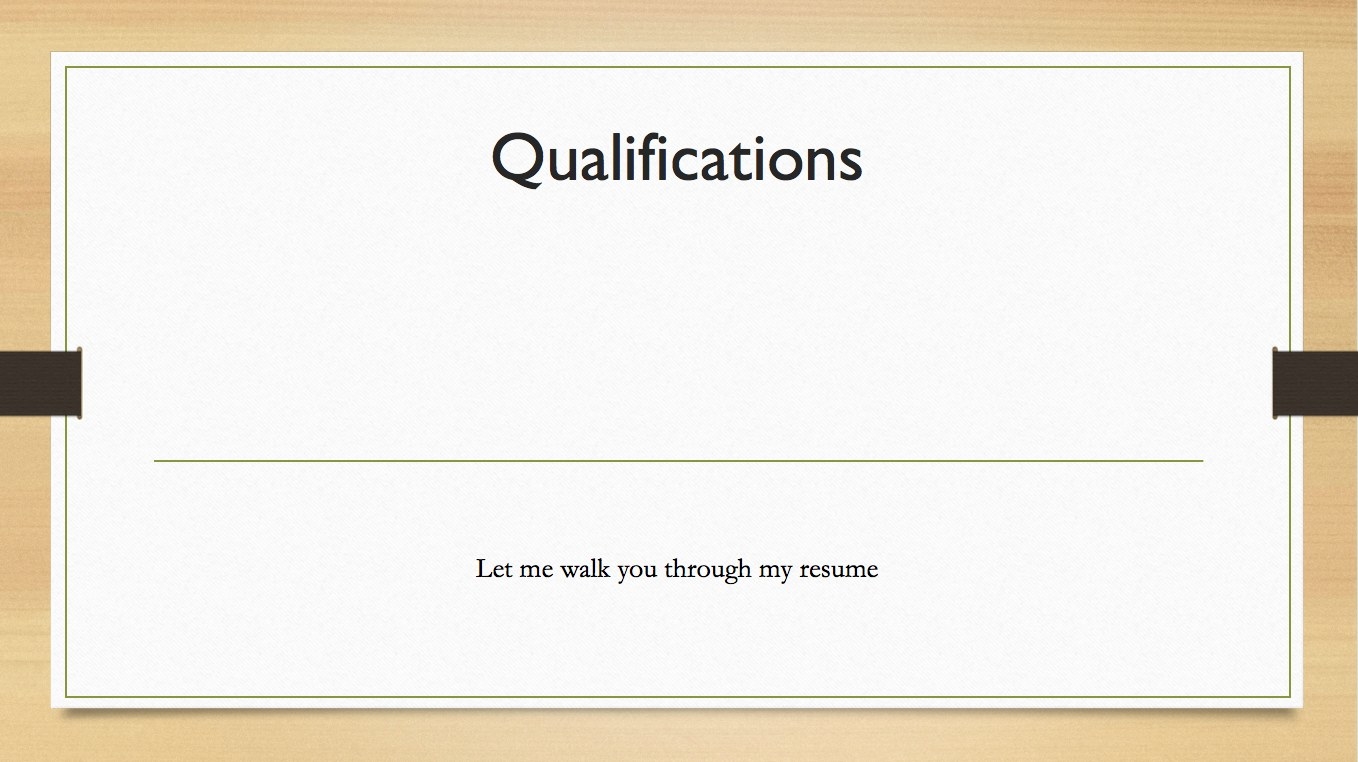 Qualifications

Let me walk you through my resume